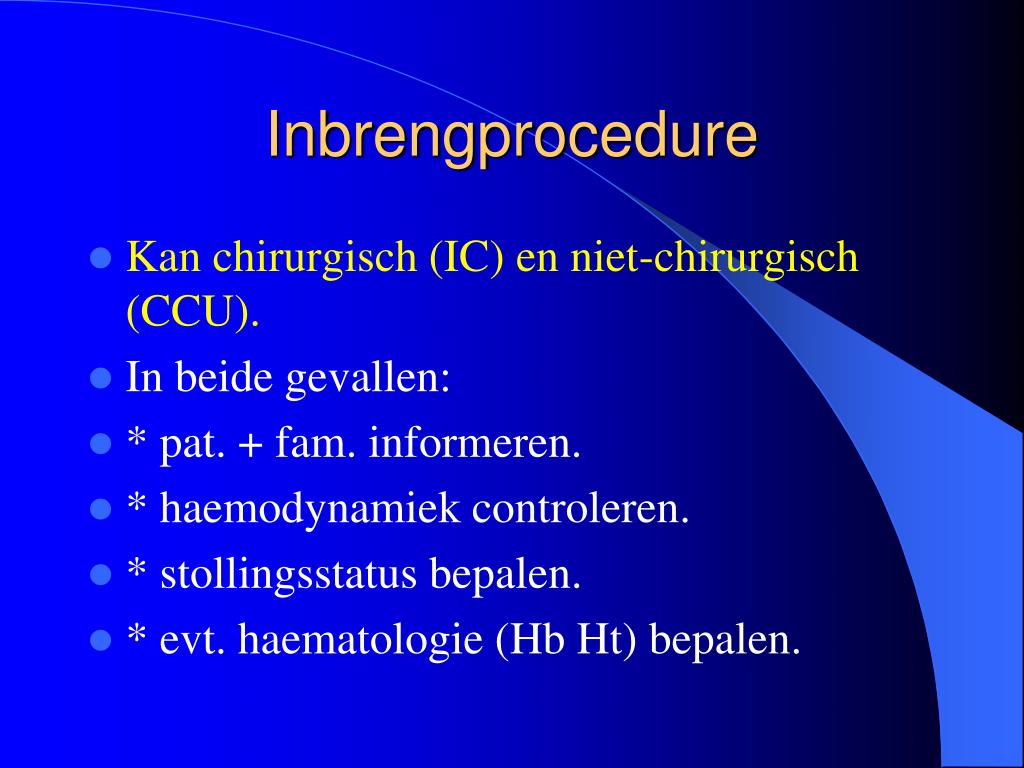 Inbrengprocedure

- Kan chirurgisch (IC) en niet-chirurgisch (CCU).
- In beide gevallen:
- * pat. + fam. informeren.
- * haemodynamiek controleren.
- * stollingsstatus bepalen.
- * evt. haematologie (Hb Ht) bepalen.